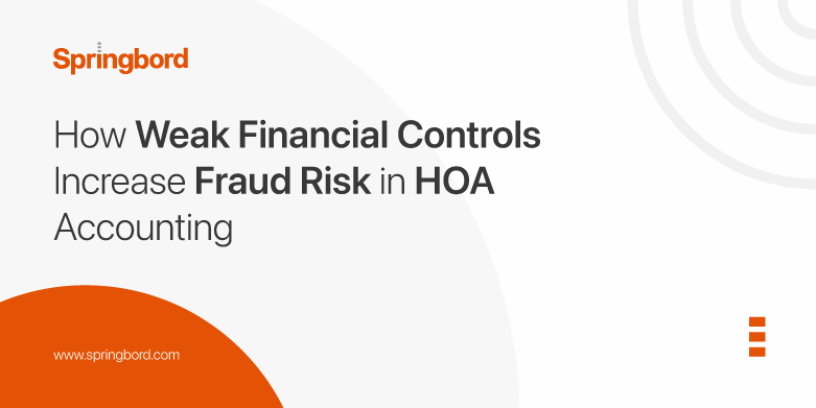 Springbord

How Weak Financial Controls Increase Fraud Risk in HOA Accounting

www.springbord.com